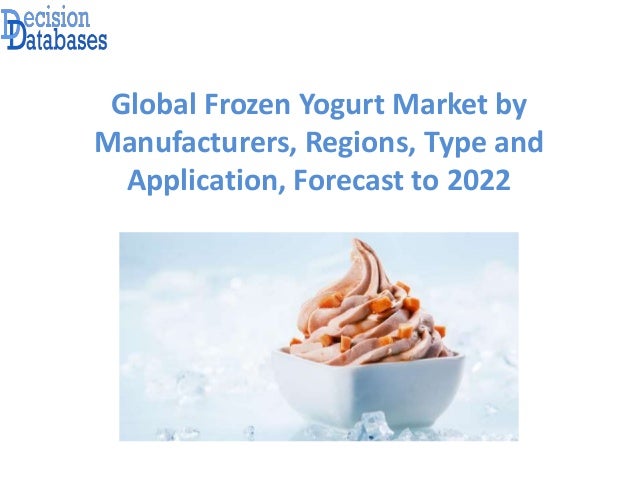 Decision Databases

Global Frozen Yogurt Market by Manufacturers, Regions, Type and Application, Forecast to 2022